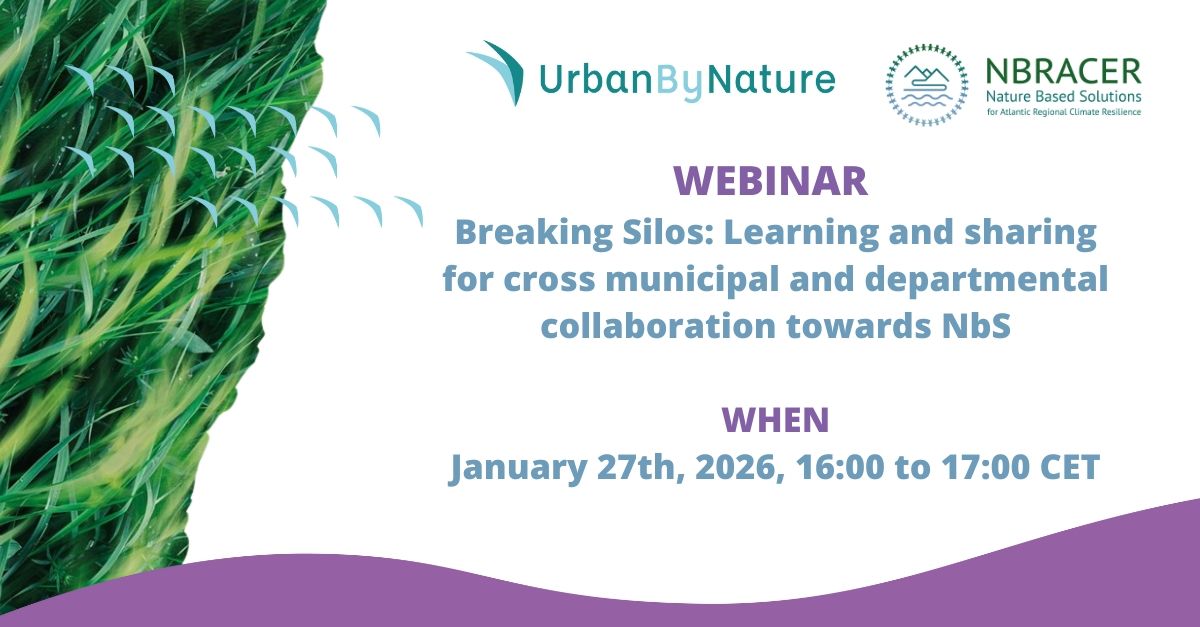 UrbanByNature

NBRACER
Nature Based Solutions
for Atlantic Regional Climate Resilience

WEBINAR
Breaking Silos: Learning and sharing for cross municipal and departmental collaboration towards NbS

WHEN
January 27th, 2026, 16:00 to 17:00 CET